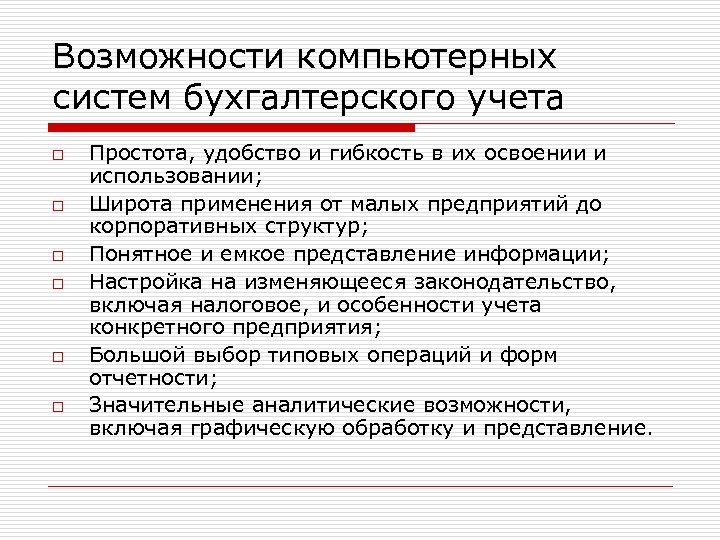 Возможности компьютерных систем бухгалтерского учета

□ Простота, удобство и гибкость в их освоении и использовании;
□ Широта применения от малых предприятий до корпоративных структур;
□ Понятное и емкое представление информации;
□ Настройка на изменяющееся законодательство, включая налоговое, и особенности учета конкретного предприятия;
□ Большой выбор типовых операций и форм отчетности;
□ Значительные аналитические возможности, включая графическую обработку и представление.